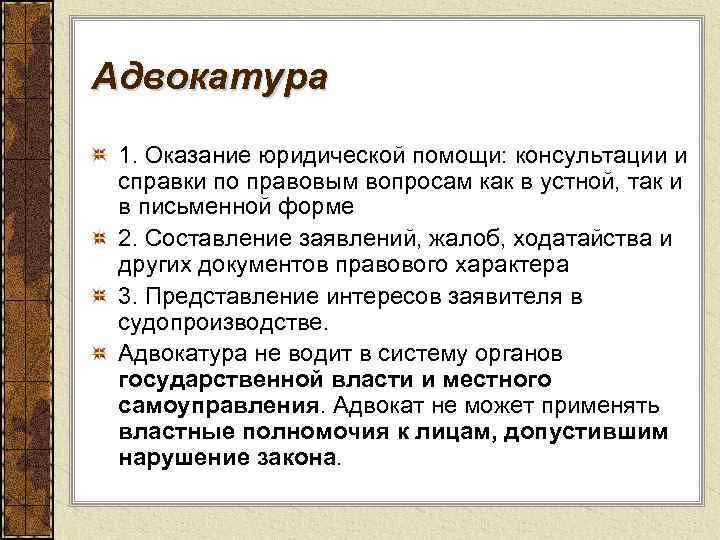 Адвокатура

1. Оказание юридической помощи: консультации и справки по правовым вопросам как в устной, так и в письменной форме

2. Составление заявлений, жалоб, ходатайства и других документов правового характера

3. Представление интересов заявителя в судопроизводстве.

Адвокатура не водит в систему органов государственной власти и местного самоуправления. Адвокат не может применять властные полномочия к лицам, допустившим нарушение закона.